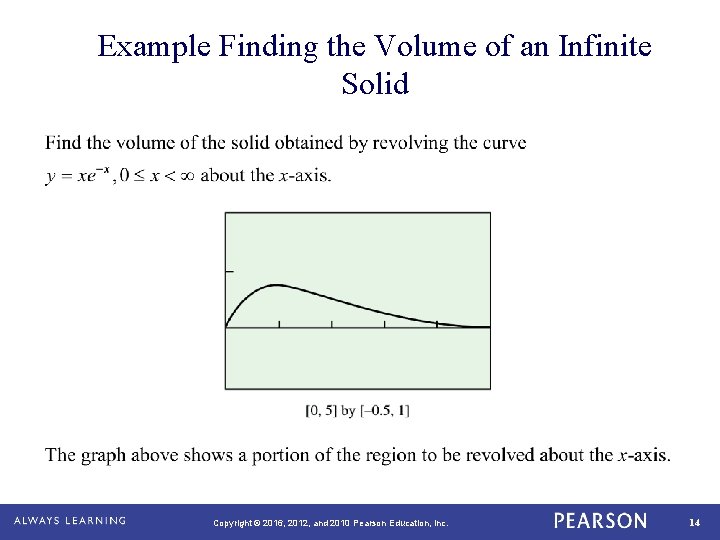 Example Finding the Volume of an Infinite Solid

Find the volume of the solid obtained by revolving the curve $y = xe^{-x}, 0 \le x < \infty$ about the $x$-axis.

[0, 5] by [–0.5, 1]

The graph above shows a portion of the region to be revolved about the $x$-axis.

ALWAYS LEARNING

Copyright © 2016, 2012, and 2010 Pearson Education, Inc.

PEARSON

14